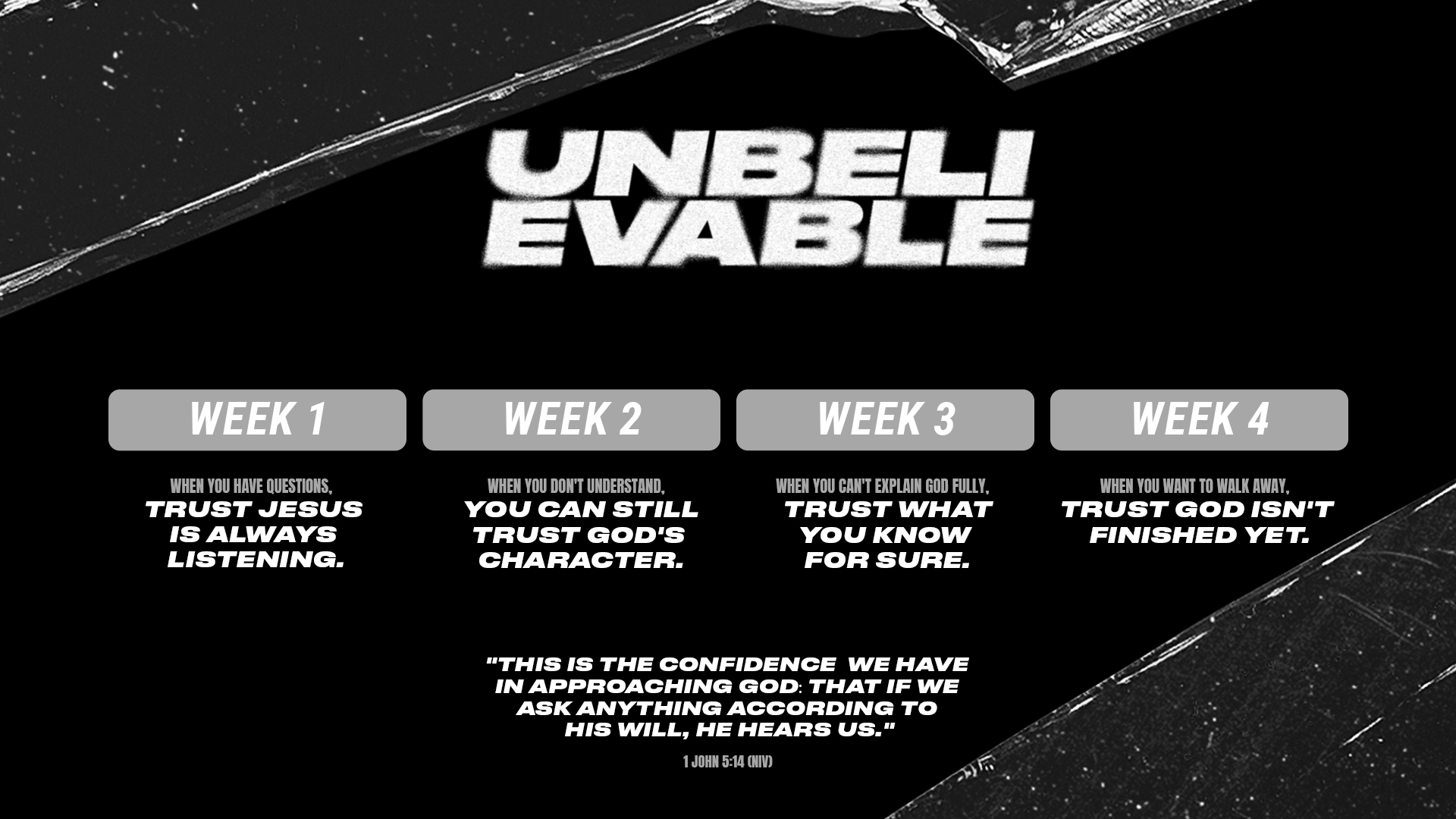 UNBELI
EVABLE

WEEK 1

WHEN YOU HAVE QUESTIONS,
TRUST JESUS IS ALWAYS LISTENING.

WEEK 2

WHEN YOU DON'T UNDERSTAND,
YOU CAN STILL TRUST GOD'S CHARACTER.

WEEK 3

WHEN YOU CAN'T EXPLAIN GOD FULLY,
TRUST WHAT YOU KNOW FOR SURE.

WEEK 4

WHEN YOU WANT TO WALK AWAY,
TRUST GOD ISN'T FINISHED YET.

"THIS IS THE CONFIDENCE WE HAVE IN APPROACHING GOD: THAT IF WE ASK ANYTHING ACCORDING TO HIS WILL, HE HEARS US."

1 JOHN 5:14 (NIV)